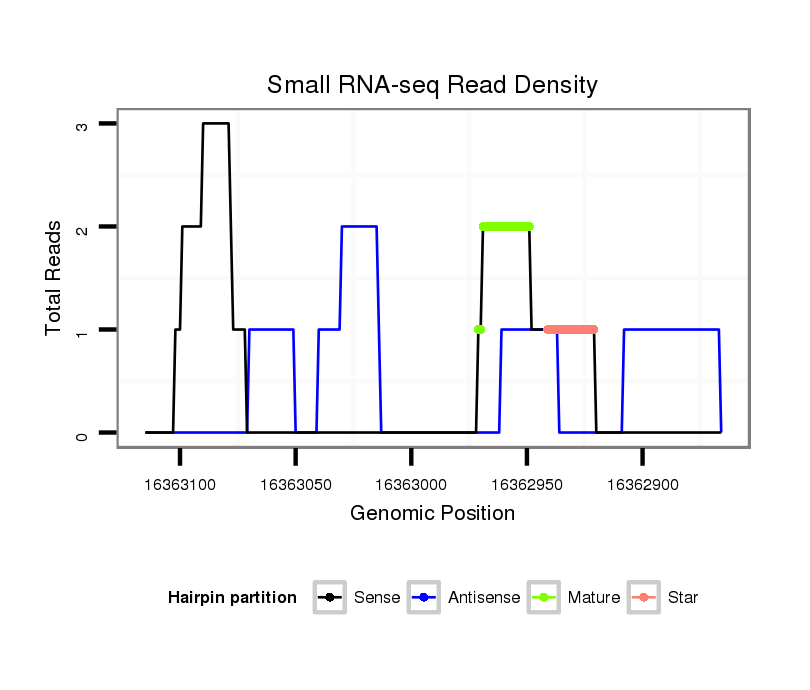 Small RNA-seq Read Density

Total Reads

3
2
1
0

16363100
16363050
16363000
16362950
16362900

Genomic Position

Hairpin partition
Sense
Antisense
Mature
Star